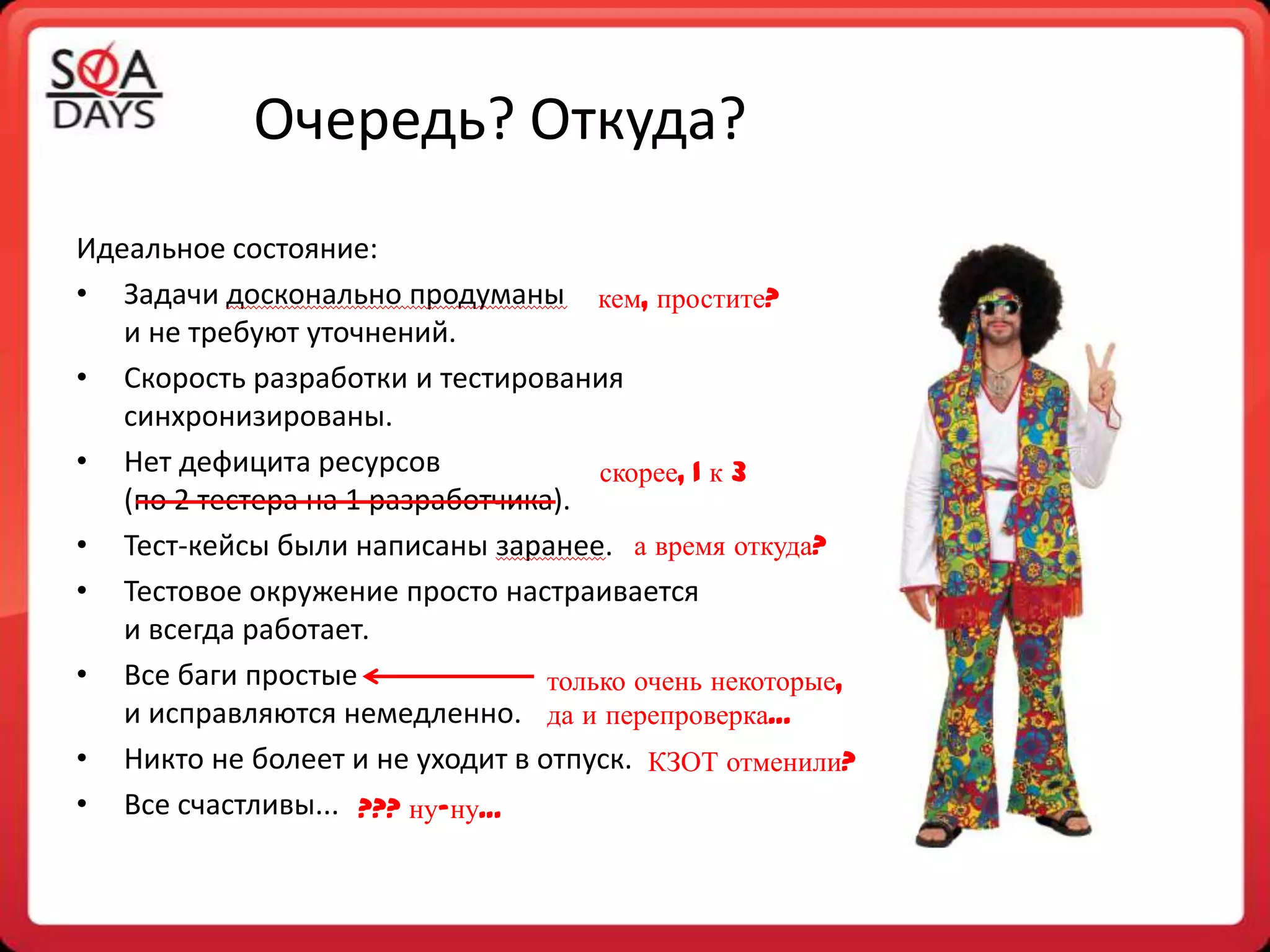 SQA DAYS

Очередь? Откуда?

Идеальное состояние:

• Задачи досконально продуманы и не требуют уточнений. кем, простите?

• Скорость разработки и тестирования синхронизированы.

• Нет дефицита ресурсов (по 2 тестера на 1 разработчика). скорее, 1 к 3

• Тест-кейсы были написаны заранее. а время откуда?

• Тестовое окружение просто настраивается и всегда работает.

• Все баги простые и исправляются немедленно. только очень некоторые, да и перепроверка...

• Никто не болеет и не уходит в отпуск. КЗОТ отменили?

• Все счастливы... ??? ну-ну...